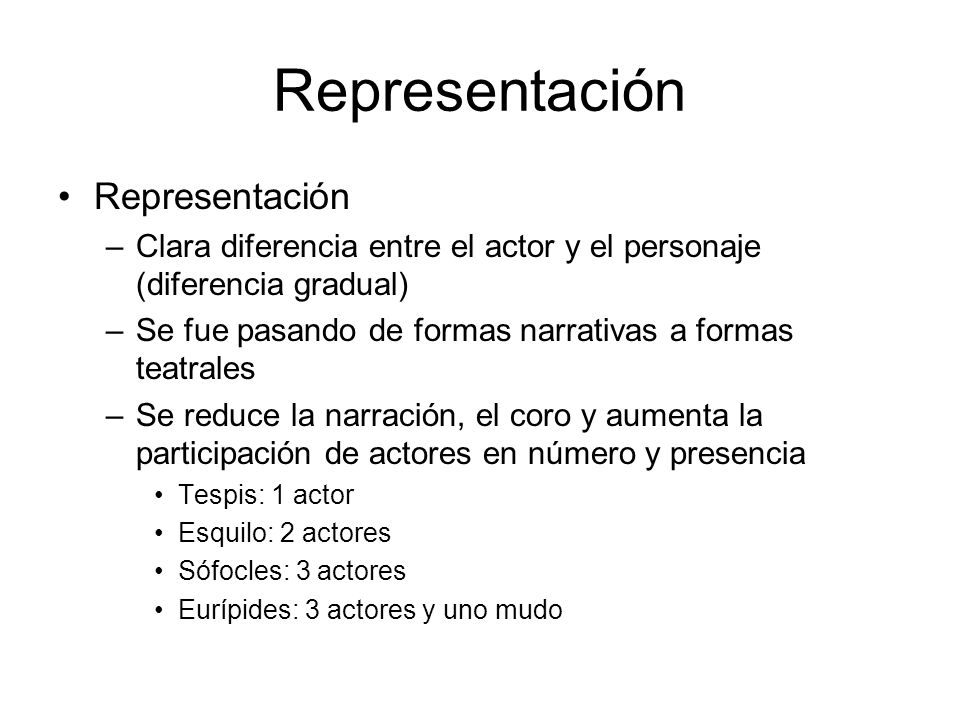 Representación

• Representación
 – Clara diferencia entre el actor y el personaje (diferencia gradual)
 – Se fue pasando de formas narrativas a formas teatrales
 – Se reduce la narración, el coro y aumenta la participación de actores en número y presencia
  • Tespis: 1 actor
  • Esquilo: 2 actores
  • Sófocles: 3 actores
  • Eurípides: 3 actores y uno mudo